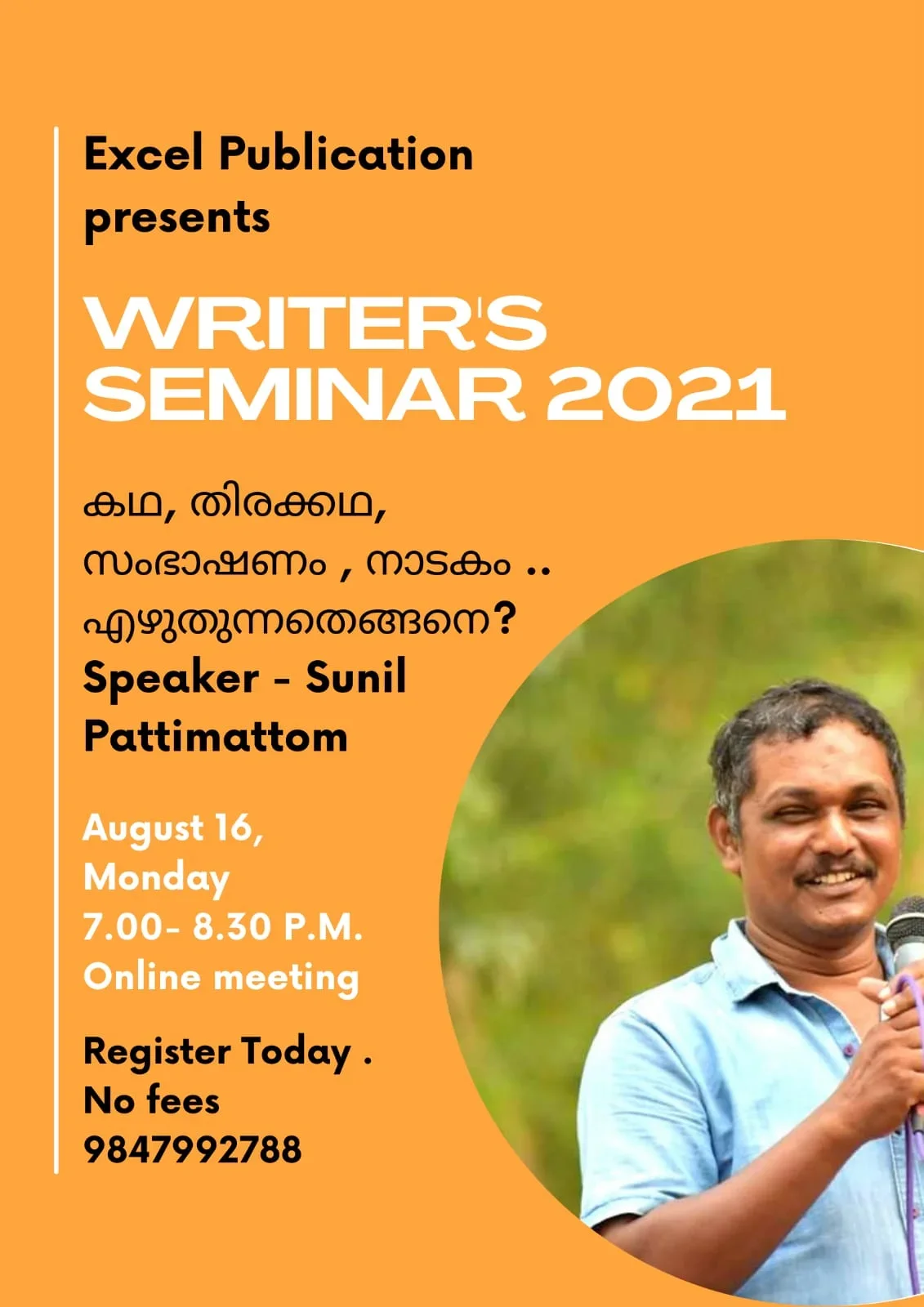 Excel Publication presents

WRITER'S SEMINAR 2021

കഥ, തിരക്കഥ, സംഭാഷണം , നാടകം .. എഴുതുന്നതെങ്ങനെ?

Speaker - Sunil Pattimattom

August 16, Monday
7.00- 8.30 P.M.
Online meeting

Register Today .
No fees
9847992788